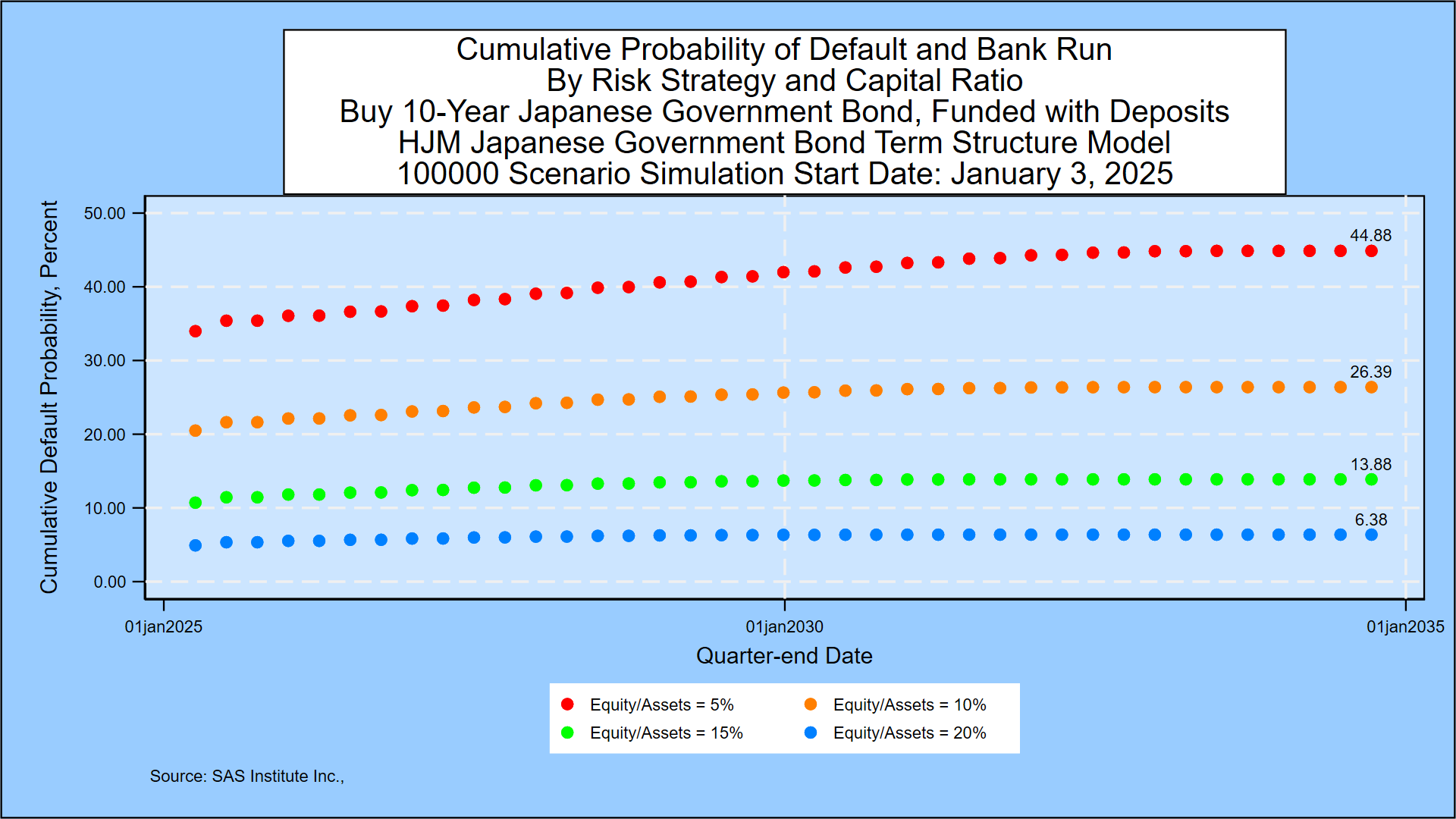 Cumulative Probability of Default and Bank Run
By Risk Strategy and Capital Ratio
Buy 10-Year Japanese Government Bond, Funded with Deposits
HJM Japanese Government Bond Term Structure Model
100000 Scenario Simulation Start Date: January 3, 2025

Cumulative Default Probability, Percent

50.00
40.00
30.00
20.00
10.00
0.00

44.88
26.39
13.88
6.38

01jan2025
01jan2030
01jan2035

Quarter-end Date

Equity/Assets = 5%
Equity/Assets = 10%
Equity/Assets = 15%
Equity/Assets = 20%

Source: SAS Institute Inc.,